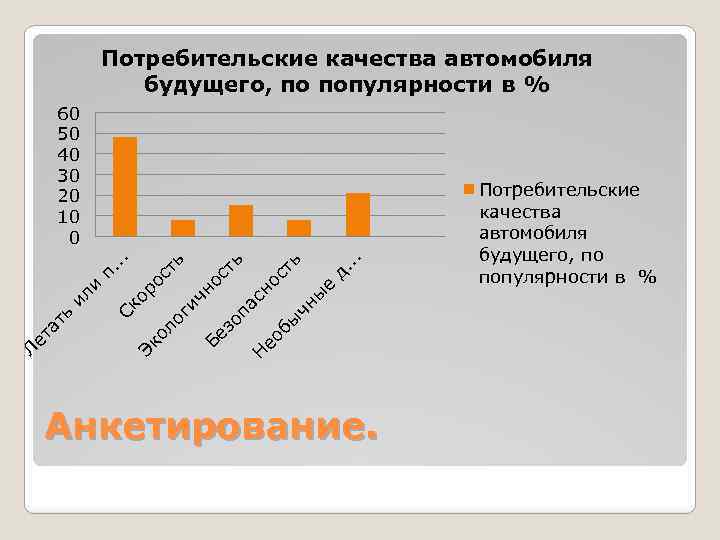 Потребительские качества автомобиля будущего, по популярности в %

60
50
40
30
20
10
0

Летать или п...
Скорость
Экологичность
Безопасность
Необычные д...

Потребительские качества автомобиля будущего, по популярности в %

Анкетирование.